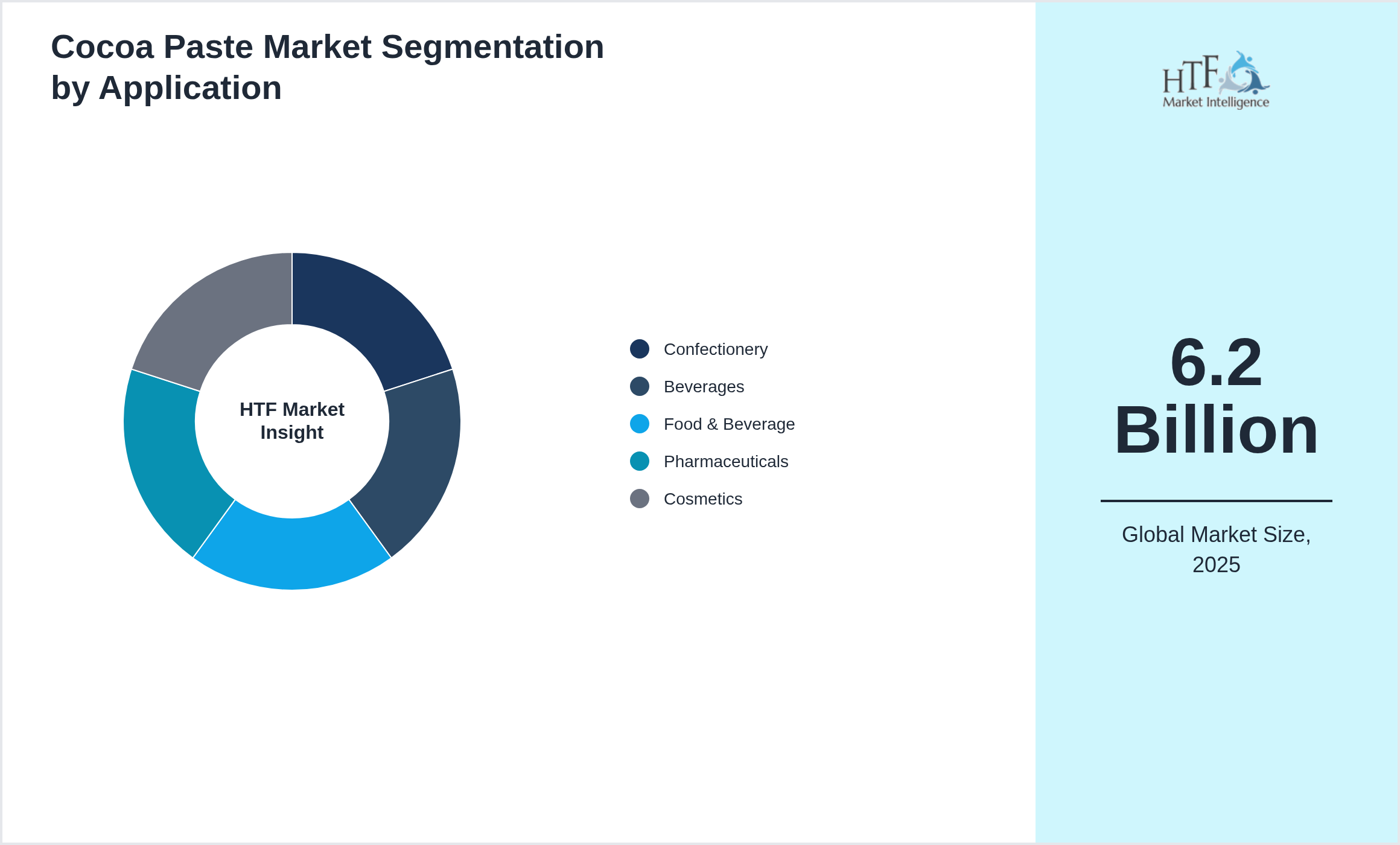 Cocoa Paste Market Segmentation by Application

HTF Market Insight

Confectionery
Beverages
Food & Beverage
Pharmaceuticals
Cosmetics

HTF Market Intelligence

6.2 Billion

Global Market Size, 2025